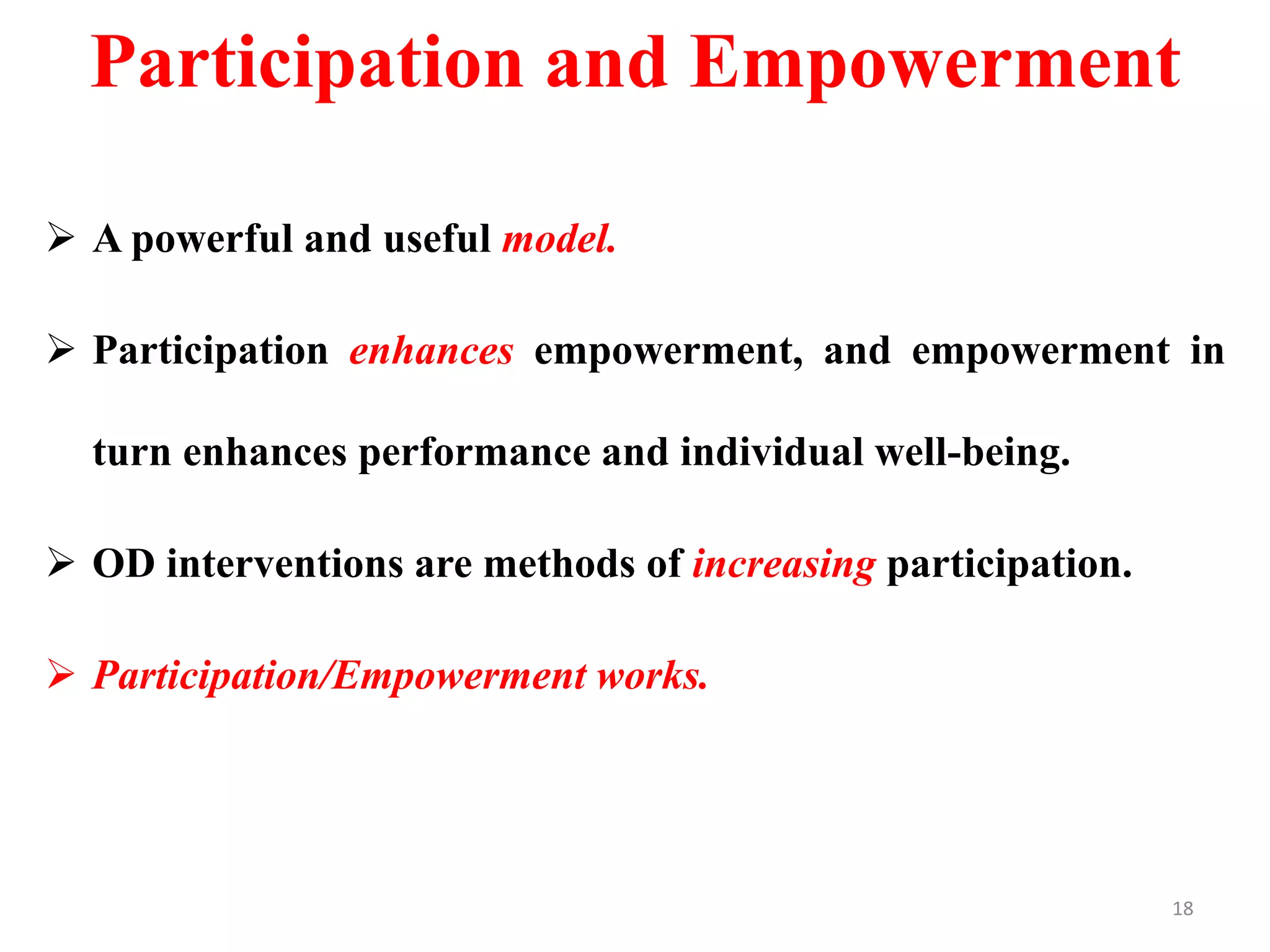 Participation and Empowerment

➢ A powerful and useful model.

➢ Participation enhances empowerment, and empowerment in turn enhances performance and individual well-being.

➢ OD interventions are methods of increasing participation.

➢ Participation/Empowerment works.

18